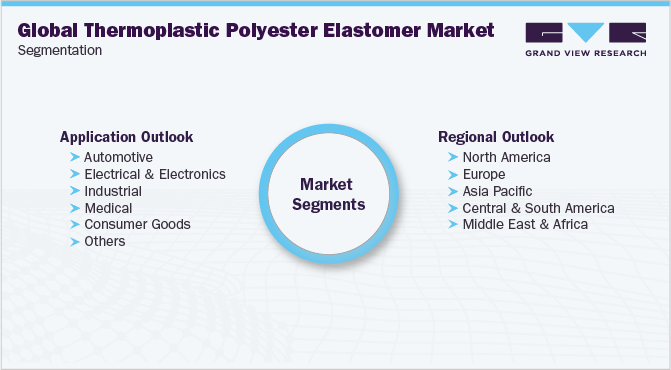 Global Thermoplastic Polyester Elastomer Market
Segmentation

GRAND VIEW RESEARCH

Application Outlook
Automotive
Electrical & Electronics
Industrial
Medical
Consumer Goods
Others

Market Segments

Regional Outlook
North America
Europe
Asia Pacific
Central & South America
Middle East & Africa